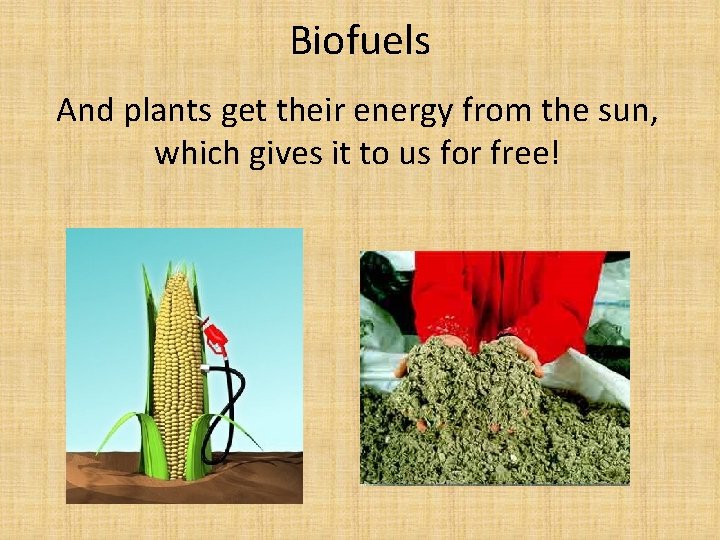 Biofuels

And plants get their energy from the sun, which gives it to us for free!